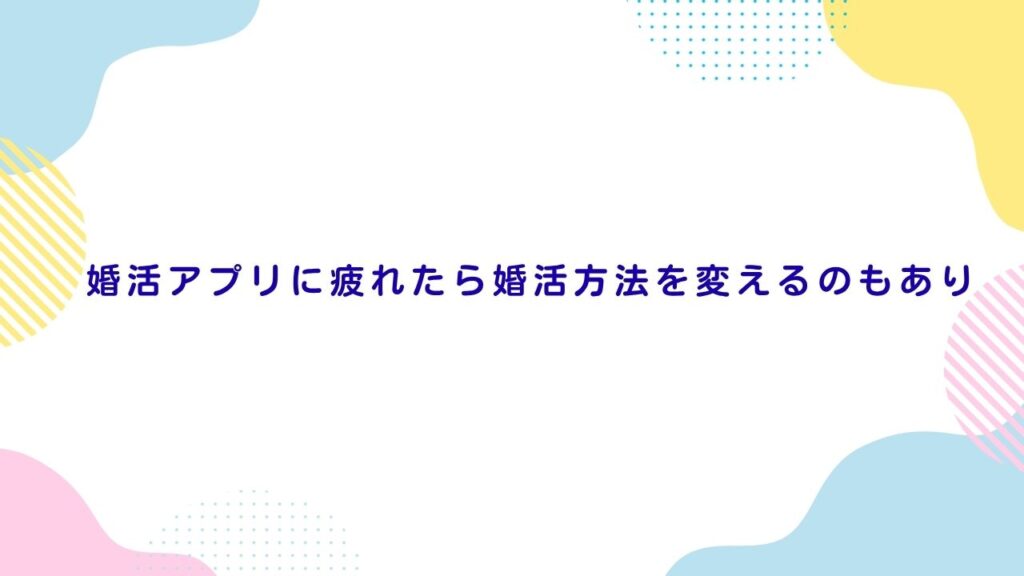 婚活アプリに疲れたら婚活方法を変えるのもあり